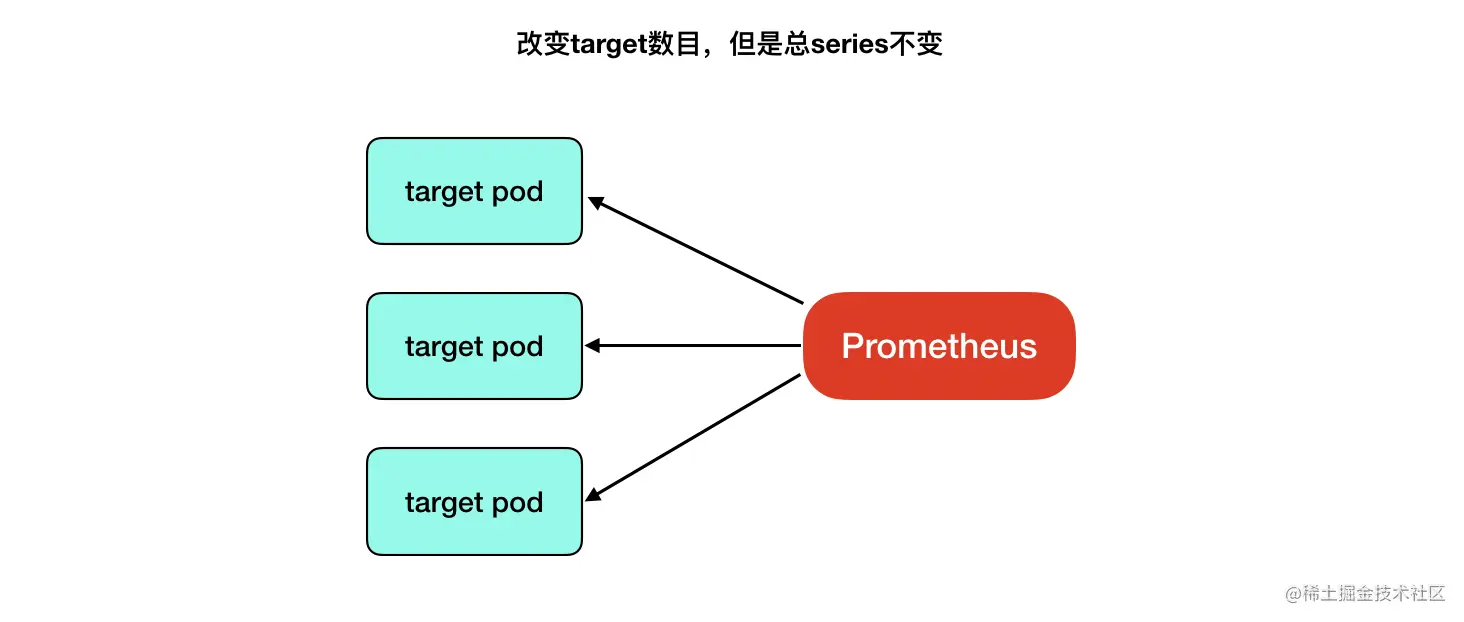 改变target数目，但是总series不变

target pod

target pod

target pod

Prometheus

@稀土掘金技术社区